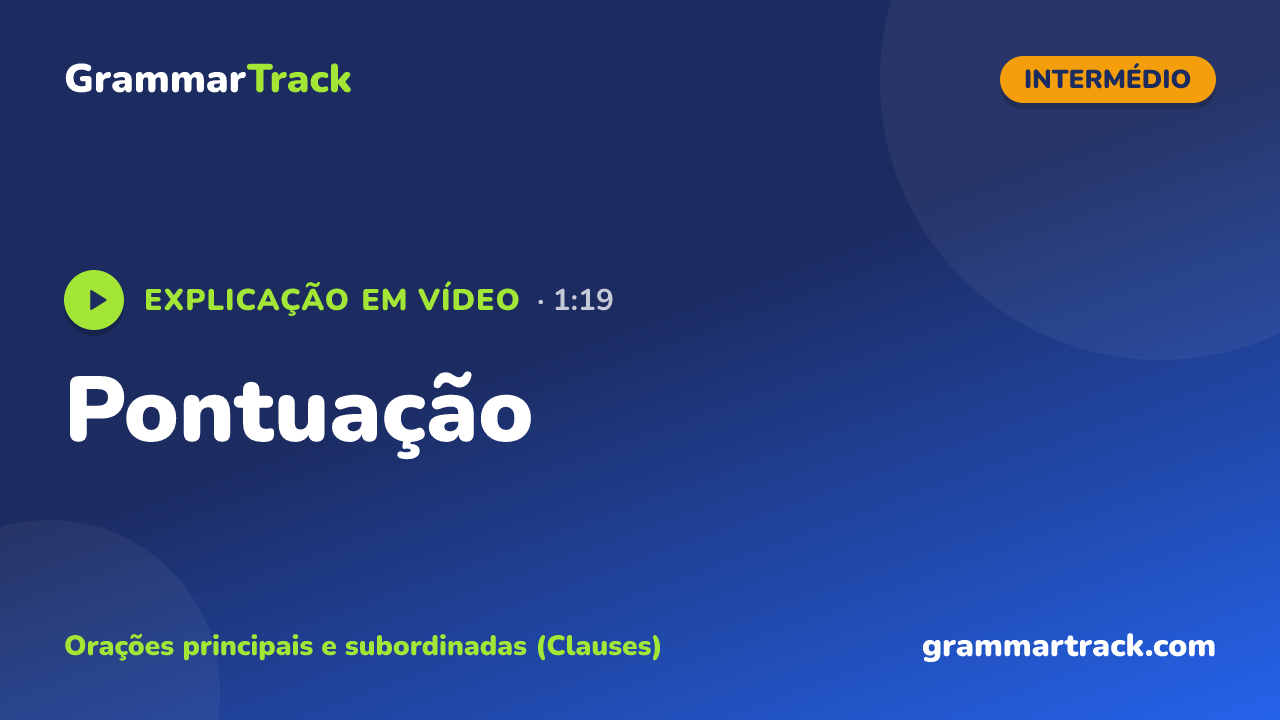 GrammarTrack

INTERMÉDIO

EXPLICAÇÃO EM VÍDEO · 1:19

Pontuação

Orações principais e subordinadas (Clauses)

grammartrack.com